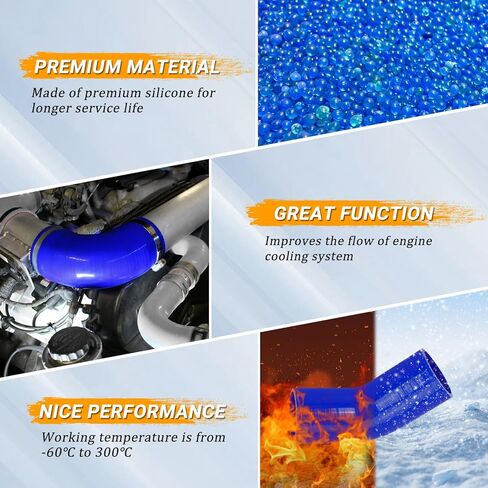 PREMIUM MATERIAL

Made of premium silicone for longer service life

GREAT FUNCTION

Improves the flow of engine cooling system

NICE PERFORMANCE

Working temperature is from -60℃ to 300℃